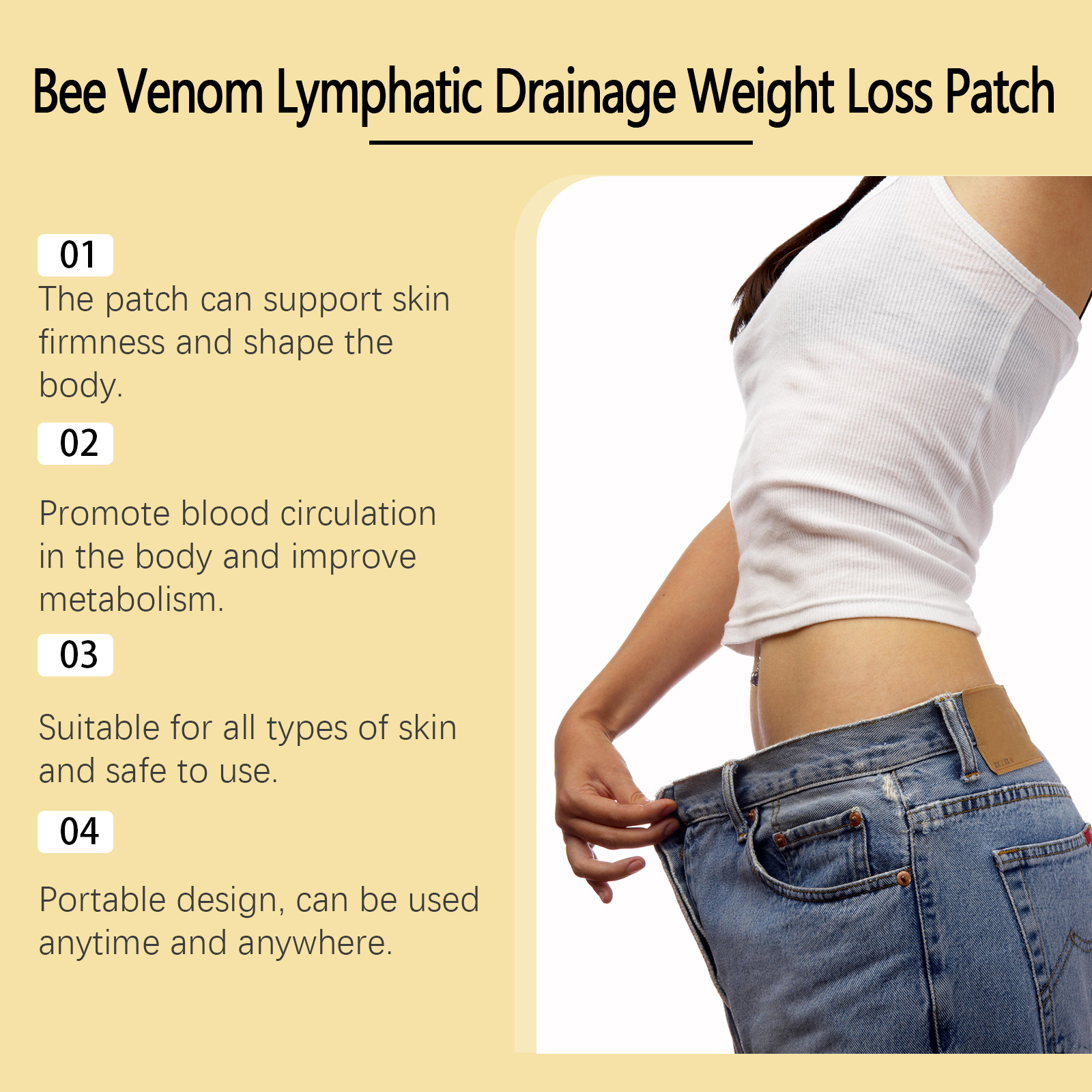 Bee Venom Lymphatic Drainage Weight Loss Patch

01
The patch can support skin firmness and shape the body.

02
Promote blood circulation in the body and improve metabolism.

03
Suitable for all types of skin and safe to use.

04
Portable design, can be used anytime and anywhere.